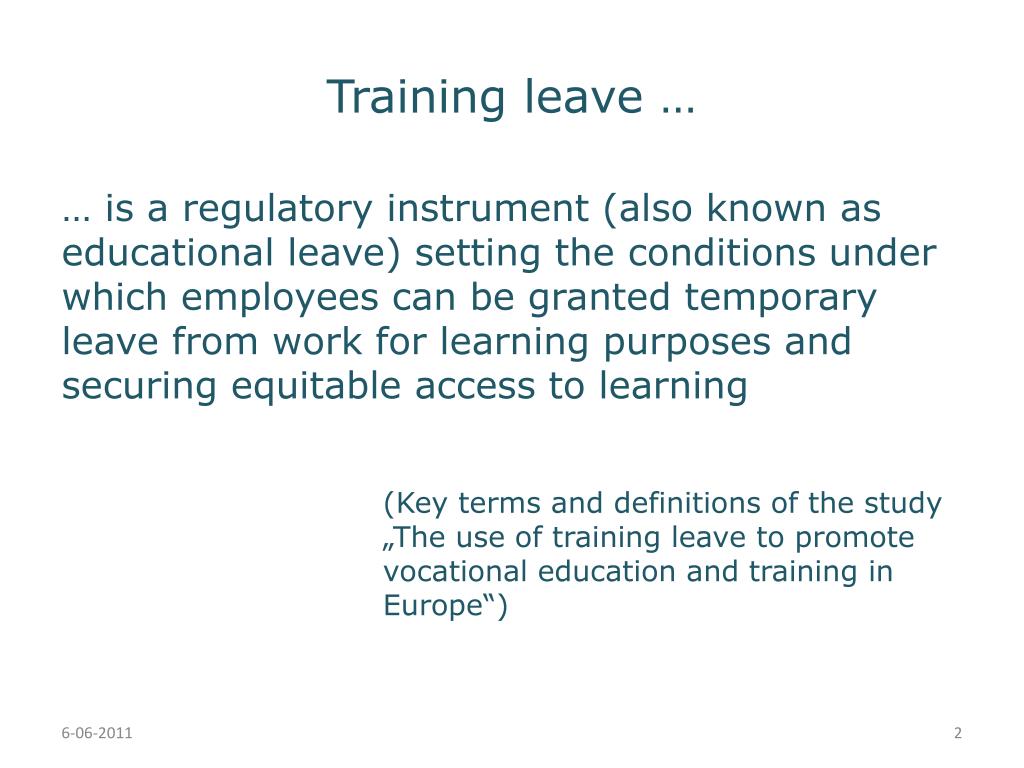 Training leave …

… is a regulatory instrument (also known as educational leave) setting the conditions under which employees can be granted temporary leave from work for learning purposes and securing equitable access to learning

(Key terms and definitions of the study „The use of training leave to promote vocational education and training in Europe“)

6-06-2011

2